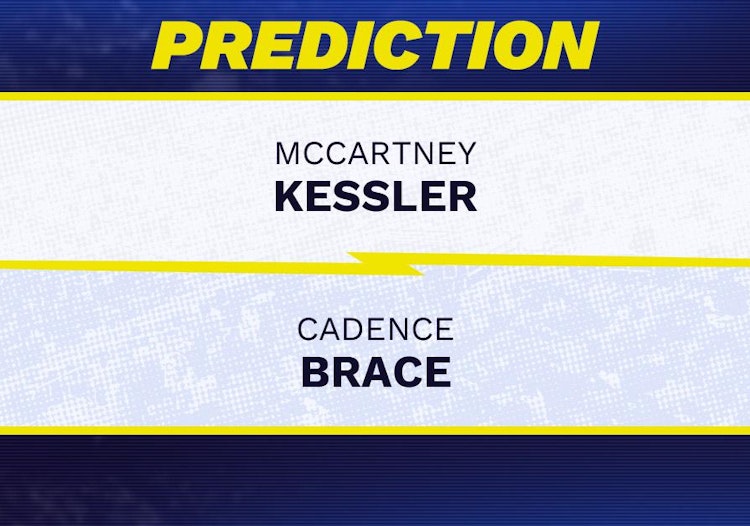 PREDICTION

MCCARTNEY
KESSLER

CADENCE
BRACE